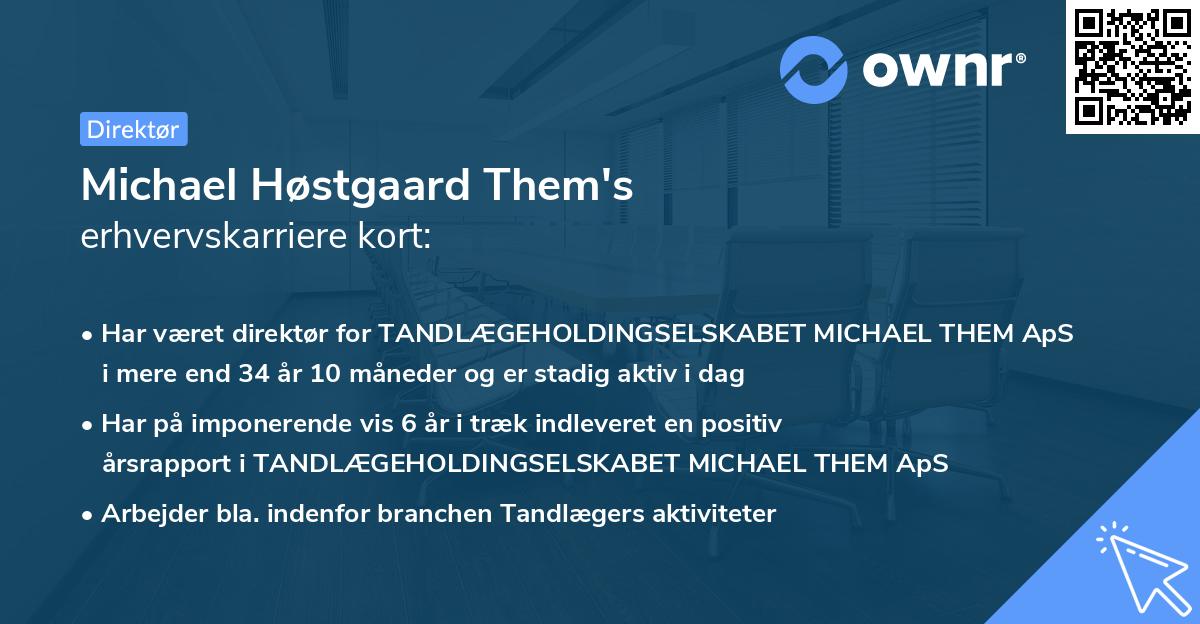 ownr®

Direktør

Michael Høstgaard Them's
erhvervskarriere kort:

• Har været direktør for TANDLÆGEHOLDINGSELSKABET MICHAEL THEM ApS i mere end 34 år 10 måneder og er stadig aktiv i dag
• Har på imponerende vis 6 år i træk indleveret en positiv årsrapport i TANDLÆGEHOLDINGSELSKABET MICHAEL THEM ApS
• Arbejder bla. indenfor branchen Tandlægers aktiviteter